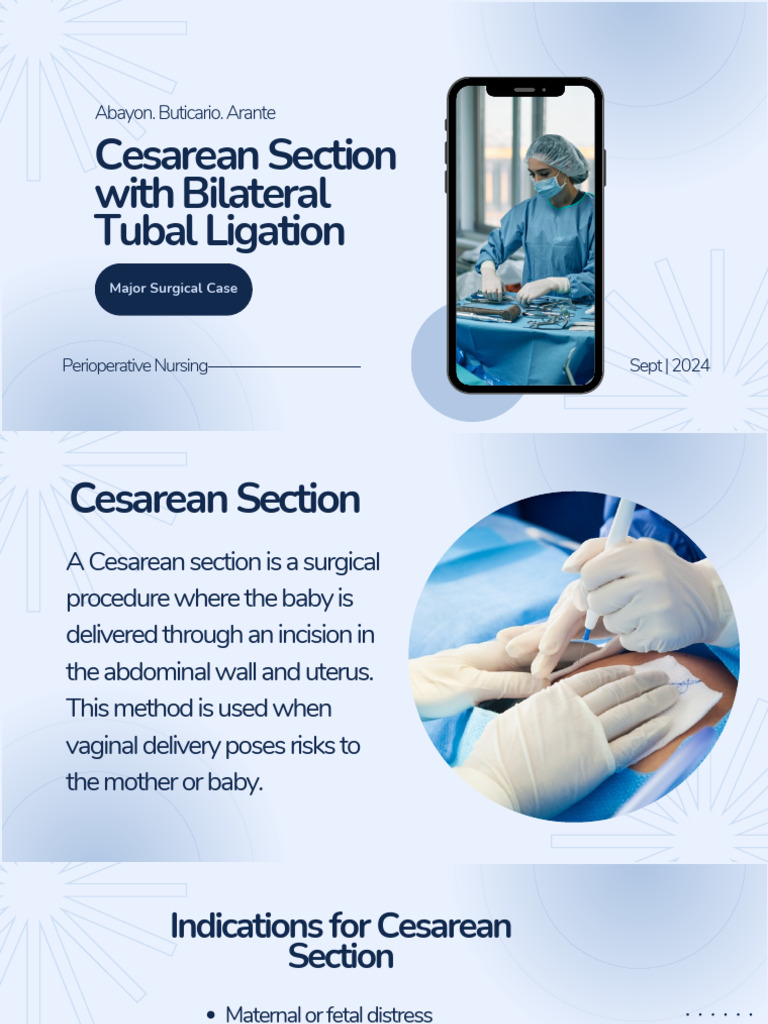 Abayon. Buticario. Arante

Cesarean Section with Bilateral Tubal Ligation

Major Surgical Case

Perioperative Nursing

Sept | 2024

Cesarean Section

A Cesarean section is a surgical procedure where the baby is delivered through an incision in the abdominal wall and uterus. This method is used when vaginal delivery poses risks to the mother or baby.

Indications for Cesarean Section

• Maternal or fetal distress